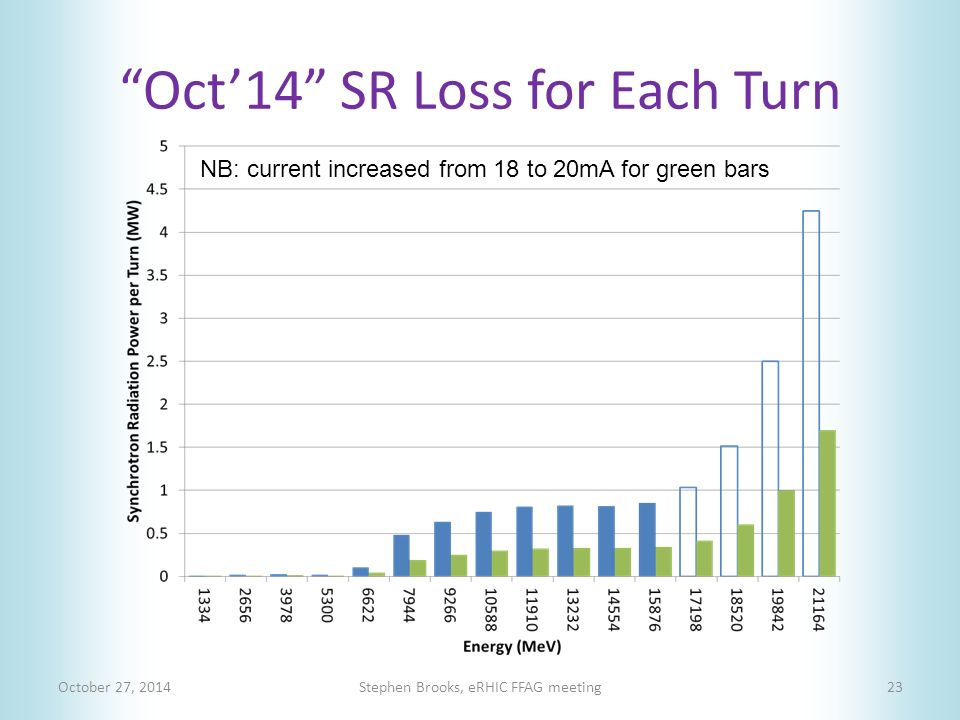 “Oct’14” SR Loss for Each Turn

NB: current increased from 18 to 20mA for green bars

Synchrotron Radiation Power per Turn (MW)

5
4.5
4
3.5
3
2.5
2
1.5
1
0.5
0

1334
2656
3978
5300
6622
7944
9266
10588
11910
13232
14554
15876
17198
18520
19842
21164

Energy (MeV)

October 27, 2014

Stephen Brooks, eRHIC FFAG meeting

23